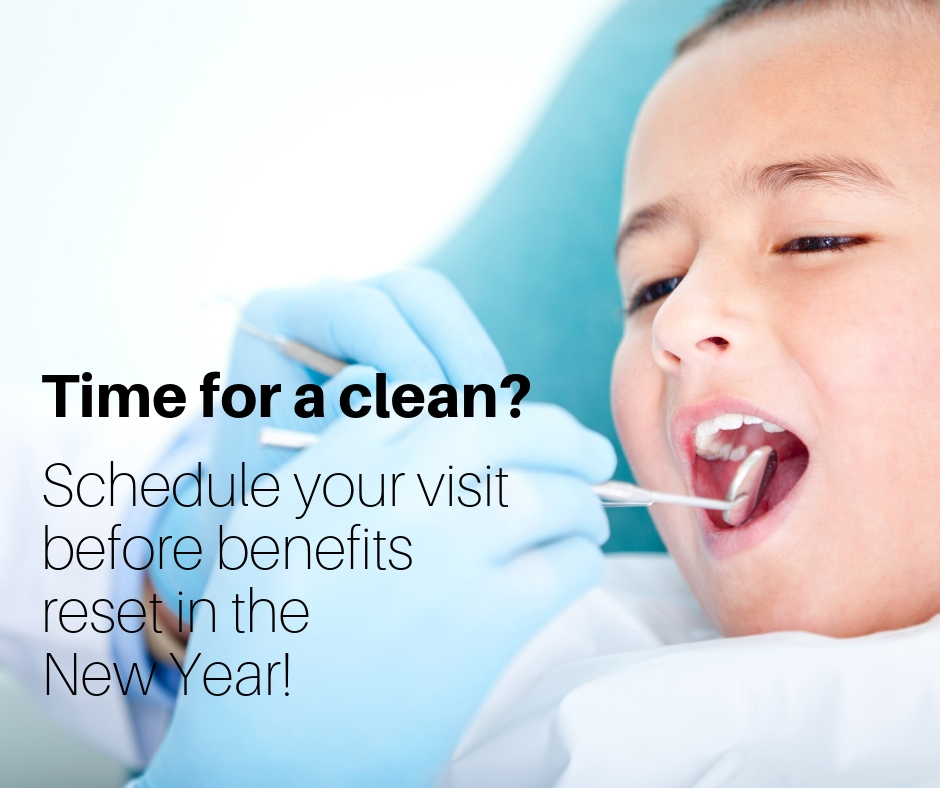 Time for a clean?

Schedule your visit before benefits reset in the New Year!